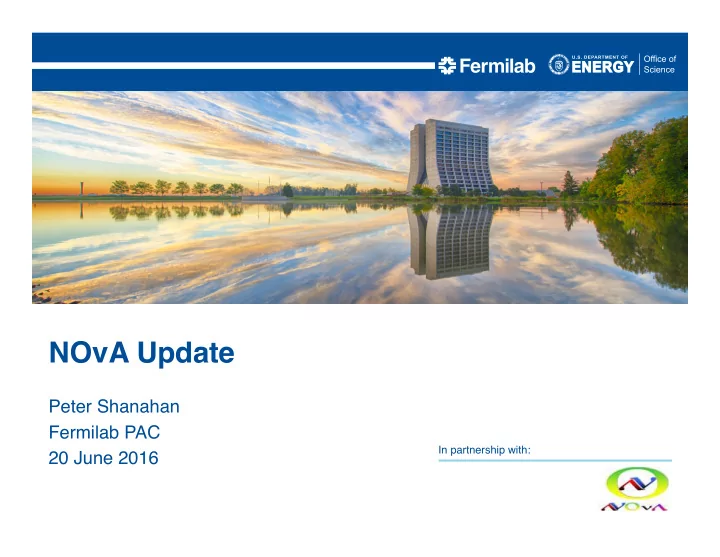 Fermilab U.S. DEPARTMENT OF ENERGY Office of Science

NOvA Update

Peter Shanahan
Fermilab PAC
20 June 2016

In partnership with:

NOvA